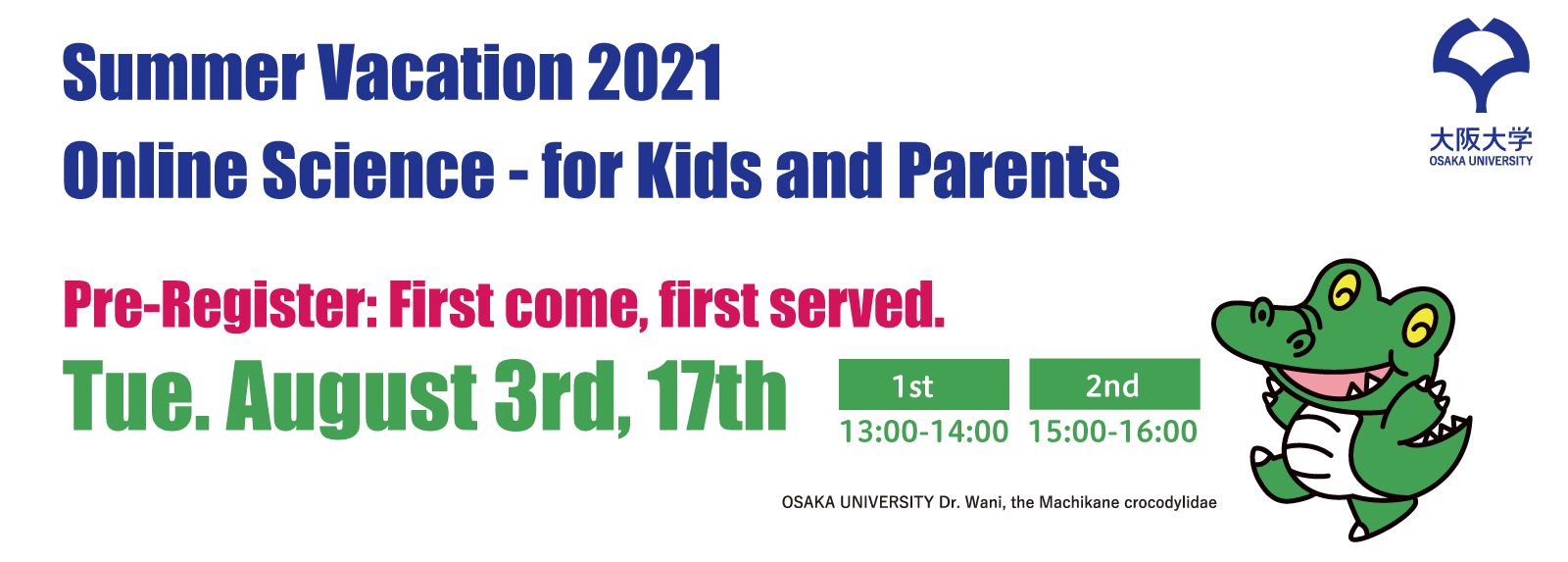 Summer Vacation 2021
Online Science - for Kids and Parents

大阪大学
OSAKA UNIVERSITY

Pre-Register: First come, first served.

Tue. August 3rd, 17th

| 1st | 2nd |
|---|---|
| 13:00-14:00 | 15:00-16:00 |

OSAKA UNIVERSITY Dr. Wani, the Machikane crocodylidae